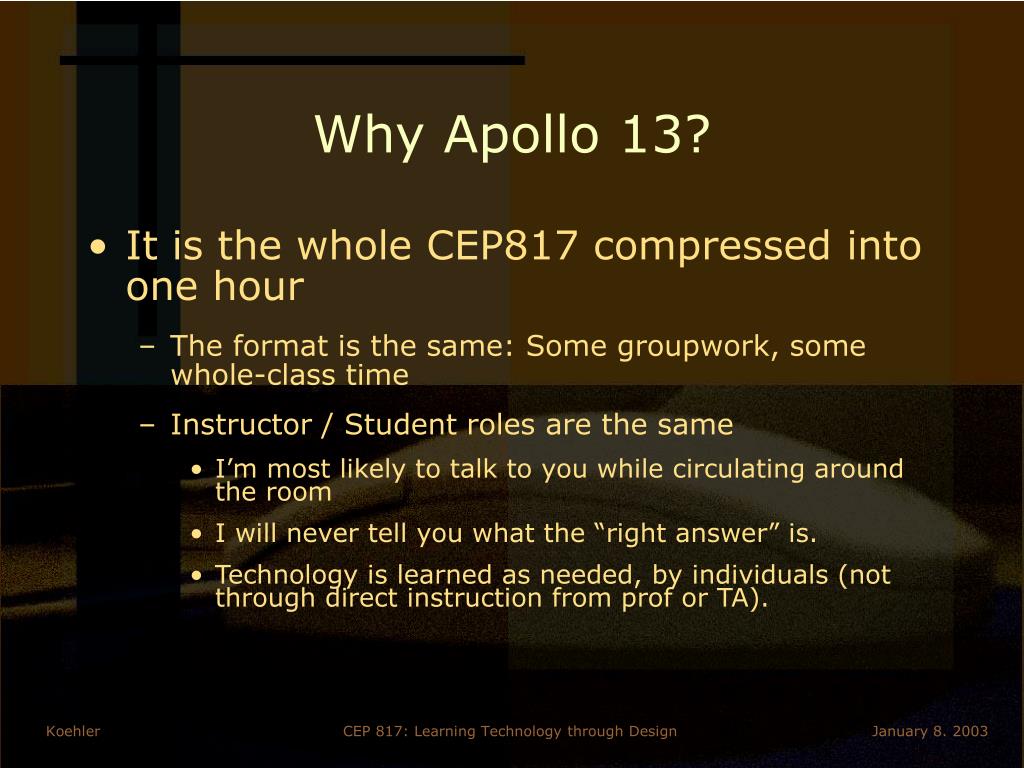 Why Apollo 13?

• It is the whole CEP817 compressed into one hour

– The format is the same: Some groupwork, some whole-class time

– Instructor / Student roles are the same

• I'm most likely to talk to you while circulating around the room

• I will never tell you what the "right answer" is.

• Technology is learned as needed, by individuals (not through direct instruction from prof or TA).

Koehler

CEP 817: Learning Technology through Design

January 8. 2003